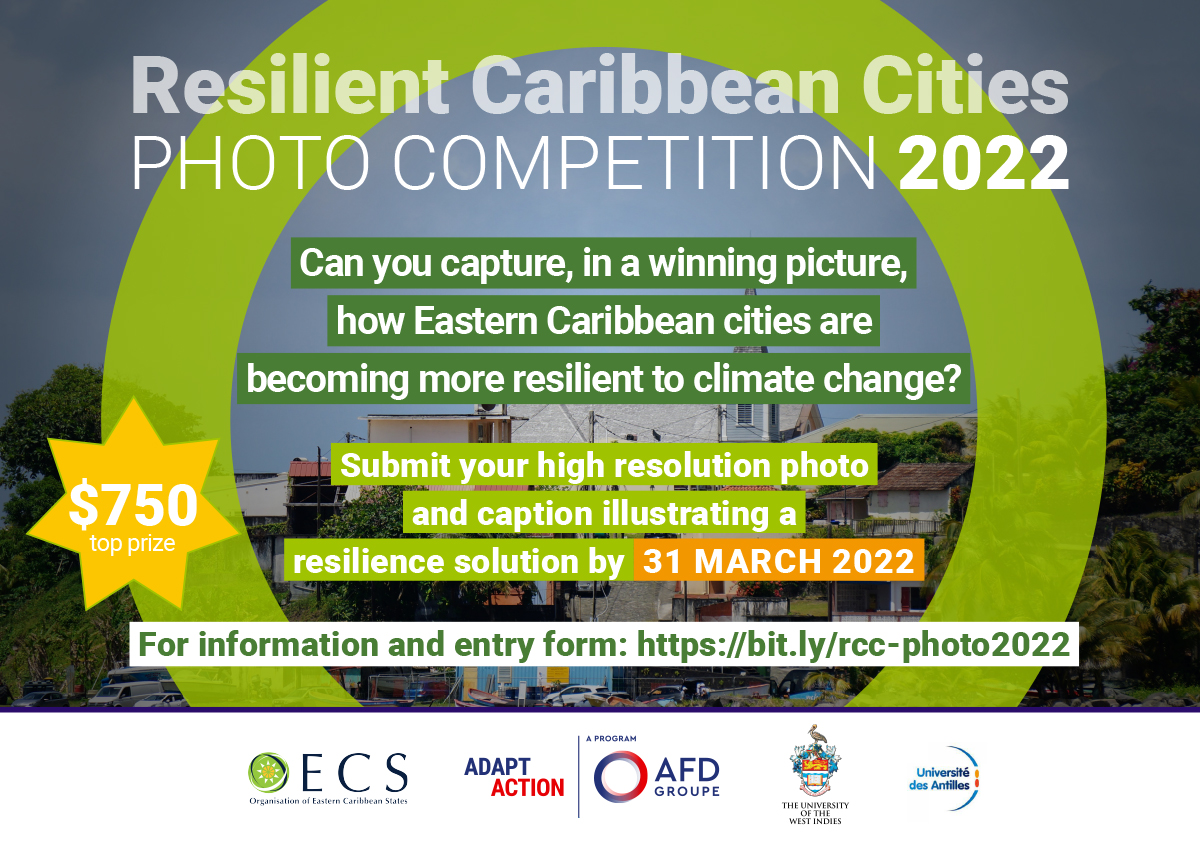 Resilient Caribbean Cities
PHOTO COMPETITION 2022

Can you capture, in a winning picture, how Eastern Caribbean cities are becoming more resilient to climate change?

$750
top prize

Submit your high resolution photo and caption illustrating a resilience solution by 31 MARCH 2022

For information and entry form: https://bit.ly/rcc-photo2022

OECS
Organisation of Eastern Caribbean States

ADAPT ACTION

A PROGRAM
AFD GROUPE

THE UNIVERSITY OF THE WEST INDIES

Université des Antilles